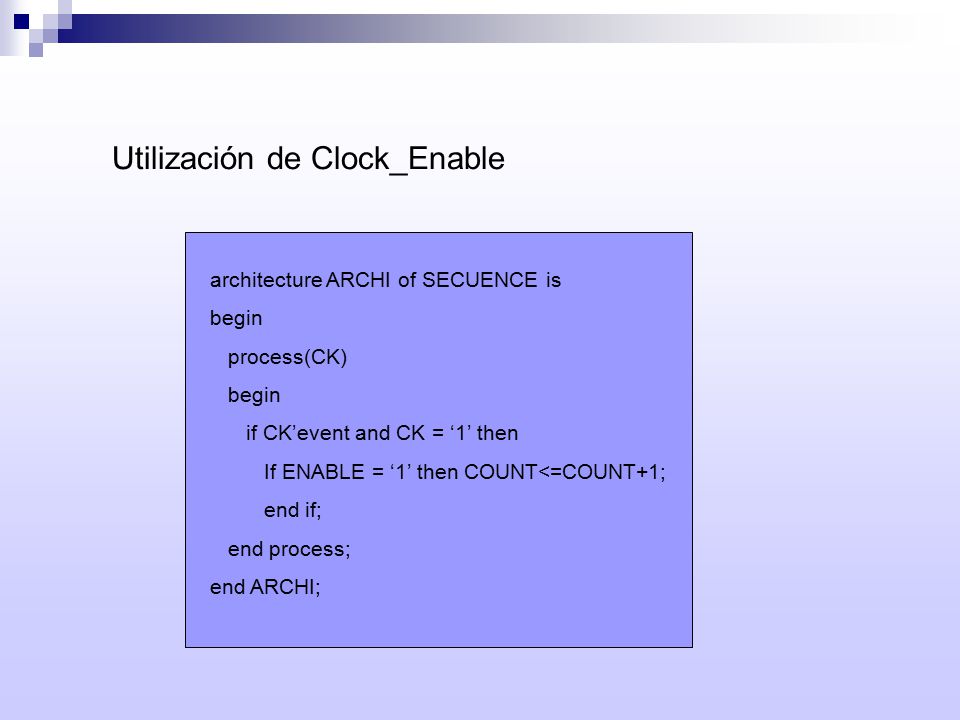 Utilización de Clock_Enable

architecture ARCHI of SECUENCE is
begin
process(CK)
begin
if CK’event and CK = ‘1’ then
If ENABLE = ‘1’ then COUNT<=COUNT+1;
end if;
end process;
end ARCHI;